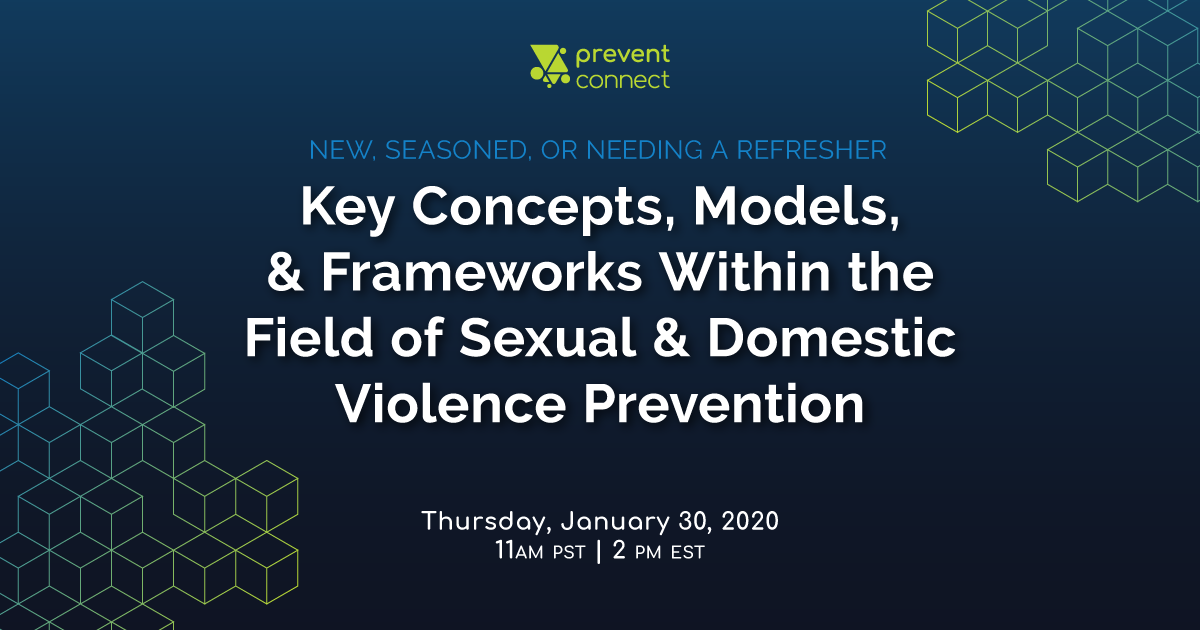 prevent connect

NEW, SEASONED, OR NEEDING A REFRESHER

Key Concepts, Models, & Frameworks Within the Field of Sexual & Domestic Violence Prevention

Thursday, January 30, 2020
11AM PST | 2 PM EST